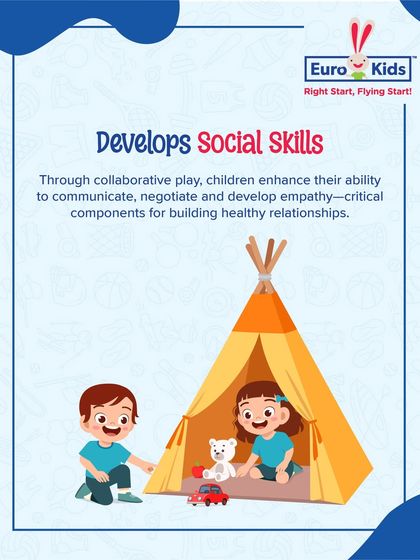 Euro Kids™
Right Start, Flying Start!

Develops Social Skills

Through collaborative play, children enhance their ability to communicate, negotiate and develop empathy—critical components for building healthy relationships.